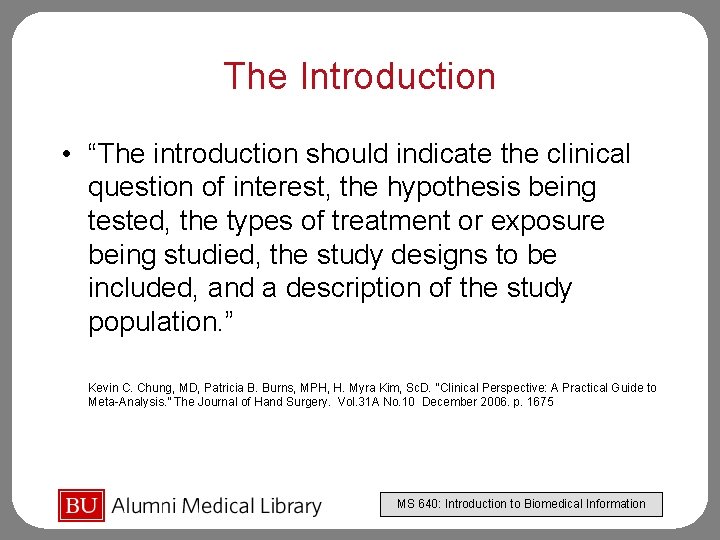 The Introduction

• “The introduction should indicate the clinical question of interest, the hypothesis being tested, the types of treatment or exposure being studied, the study designs to be included, and a description of the study population.”

Kevin C. Chung, MD, Patricia B. Burns, MPH, H. Myra Kim, ScD. "Clinical Perspective: A Practical Guide to Meta-Analysis." The Journal of Hand Surgery. Vol.31A No.10 December 2006. p. 1675

BU Alumni Medical Library

MS 640: Introduction to Biomedical Information